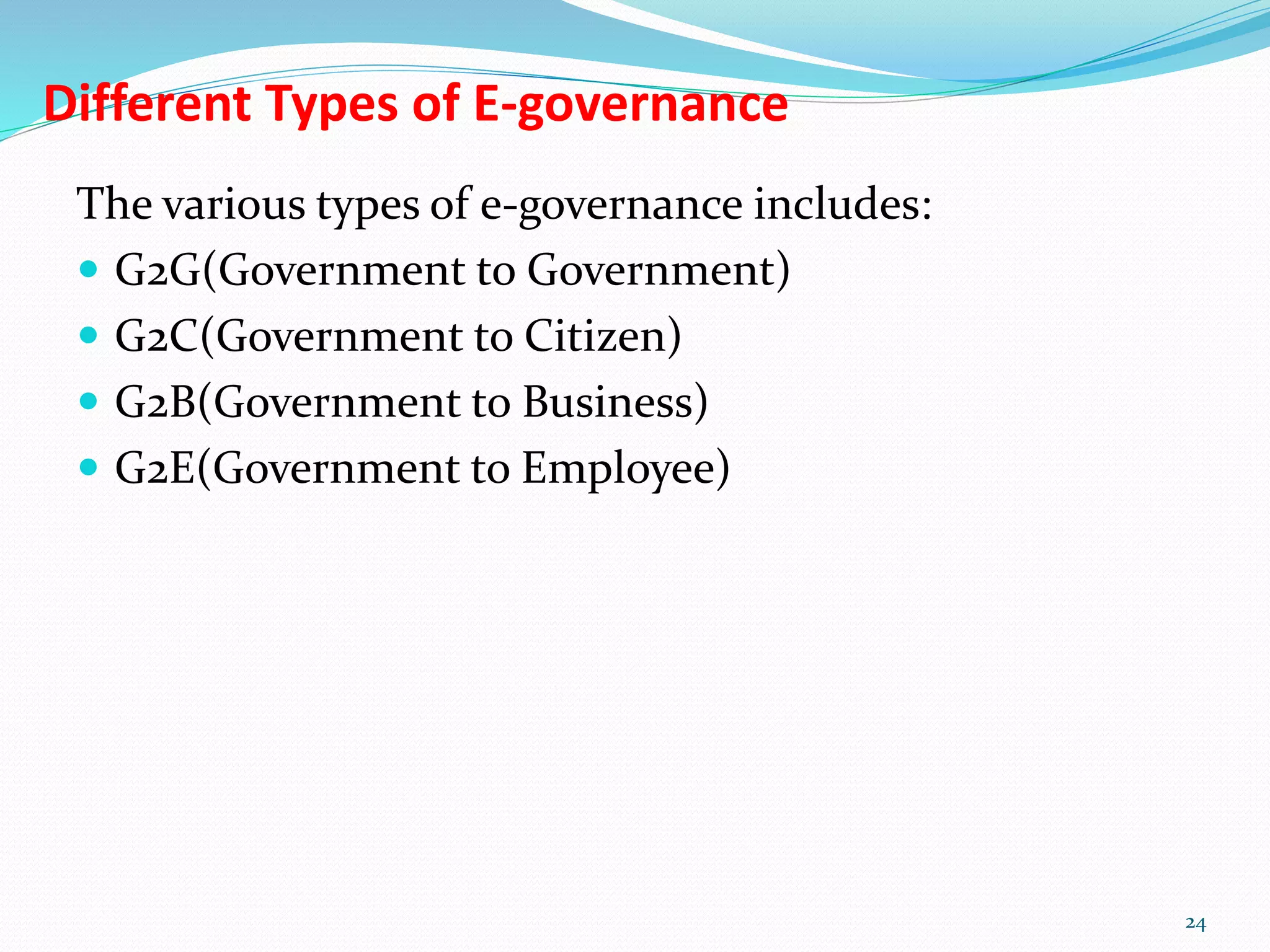 Different Types of E-governance

The various types of e-governance includes:

- G2G(Government to Government)
- G2C(Government to Citizen)
- G2B(Government to Business)
- G2E(Government to Employee)

24